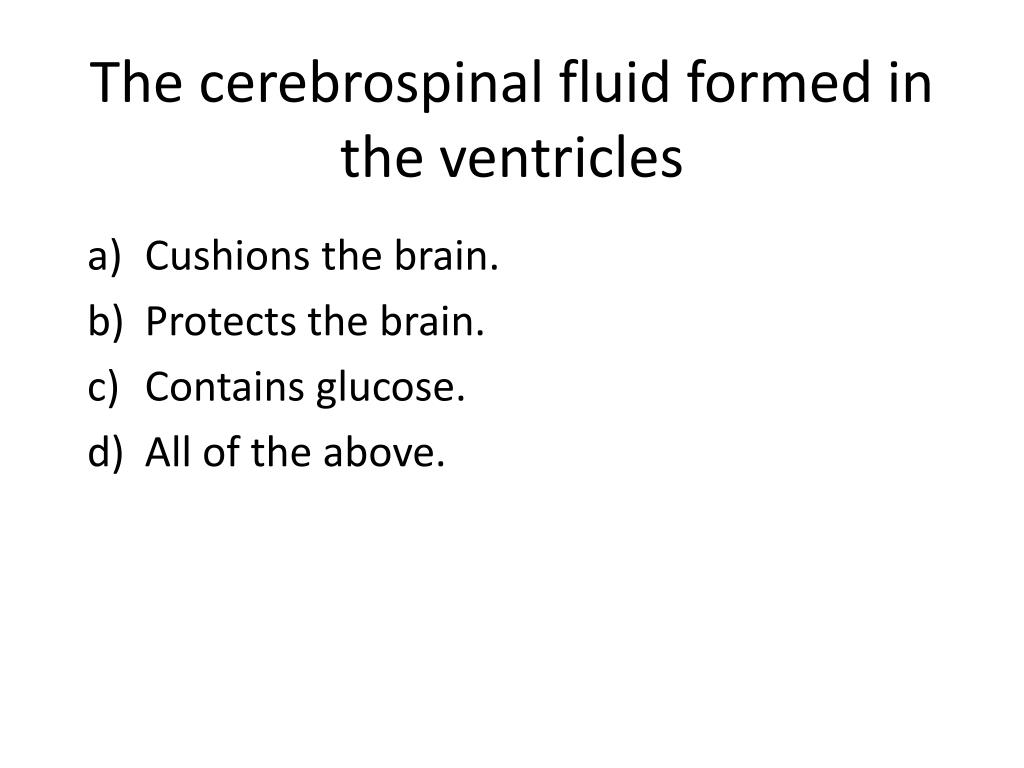 The cerebrospinal fluid formed in the ventricles

a) Cushions the brain.
b) Protects the brain.
c) Contains glucose.
d) All of the above.